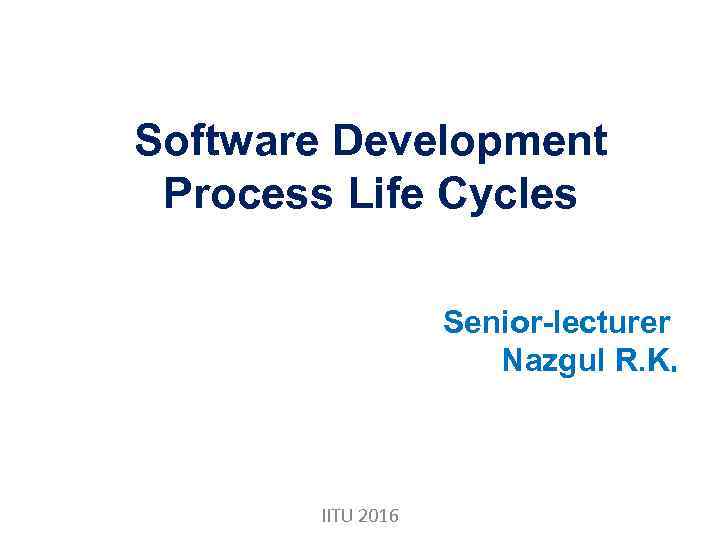 Software Development Process Life Cycles

Senior-lecturer
Nazgul R.K.

IITU 2016